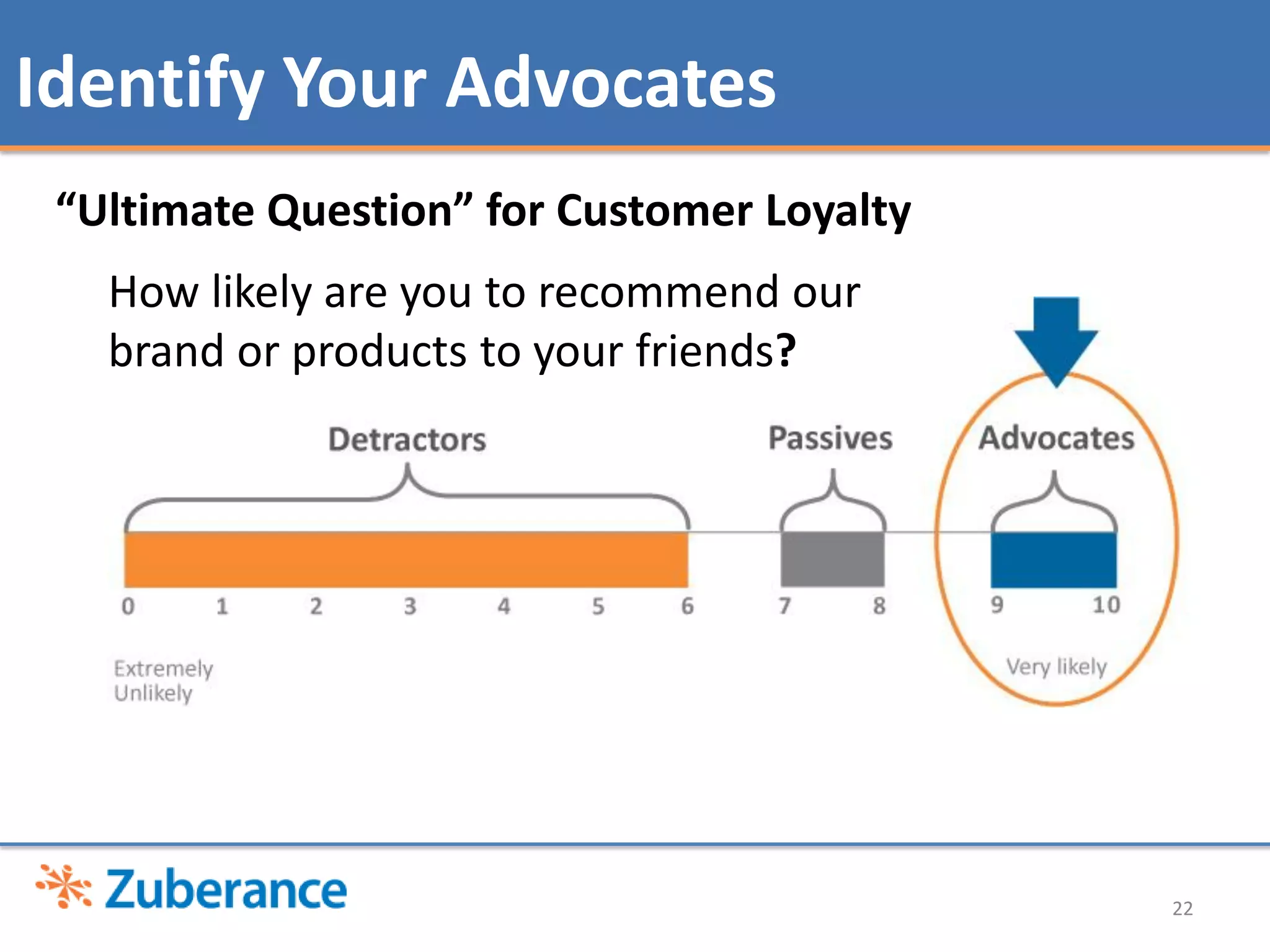 Identify Your Advocates

“Ultimate Question” for Customer Loyalty

How likely are you to recommend our brand or products to your friends?

Detractors

Passives

Advocates

0 1 2 3 4 5 6 7 8 9 10

Extremely Unlikely

Very likely

Zuberance

22